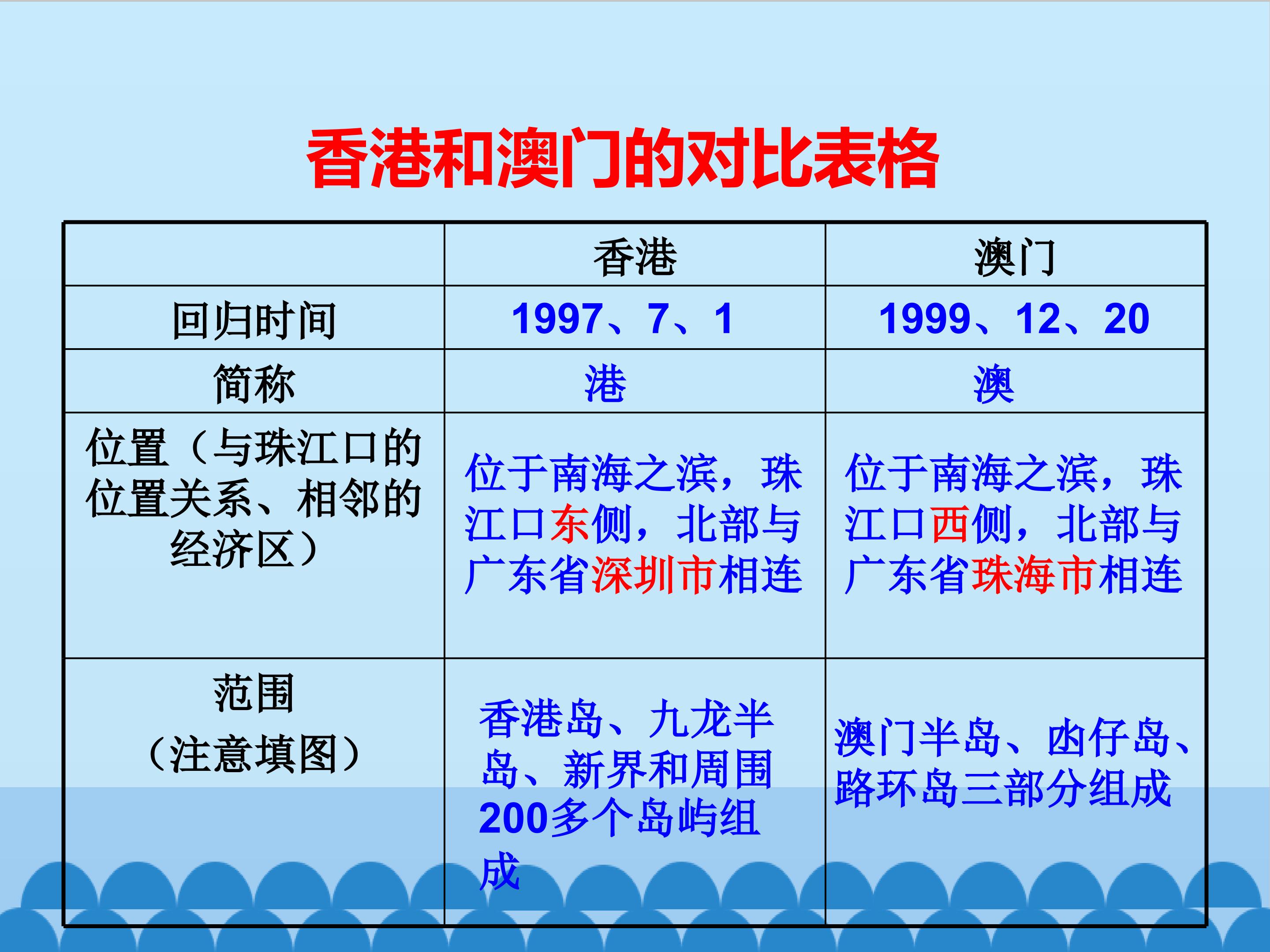 香港和澳门的对比表格

| | 香港 | 澳门 |
|---|---|---|
| 回归时间 | 1997、7、1 | 1999、12、20 |
| 简称 | 港 | 澳 |
| 位置（与珠江口的位置关系、相邻的经济区） | 位于南海之滨，珠江口东侧，北部与广东省深圳市相连 | 位于南海之滨，珠江口西侧，北部与广东省珠海市相连 |
| 范围（注意填图） | 香港岛、九龙半岛、新界和周围200多个岛屿组成 | 澳门半岛、凼仔岛、路环岛三部分组成 |